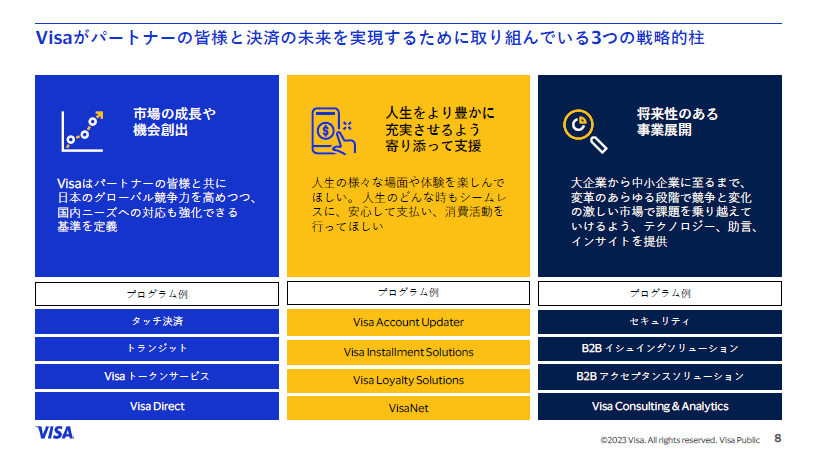 Visaがパートナーの皆様と決済の未来を実現するために取り組んでいる3つの戦略的柱

市場の成長や機会創出

Visaはパートナーの皆様と共に日本のグローバル競争力を高めつつ、国内ニーズへの対応も強化できる基準を定義

プログラム例

タッチ決済

トランジット

Visa トークンサービス

Visa Direct

人生をより豊かに充実させるよう寄り添って支援

人生の様々な場面や体験を楽しんでほしい。人生のどんな時もシームレスに、安心して支払い、消費活動を行ってほしい

プログラム例

Visa Account Updater

Visa Installment Solutions

Visa Loyalty Solutions

VisaNet

将来性のある事業展開

大企業から中小企業に至るまで、変革のあらゆる段階で競争と変化の激しい市場で課題を乗り越えていけるよう、テクノロジー、助言、インサイトを提供

プログラム例

セキュリティ

B2B イシュイングソリューション

B2B アクセプタンスソリューション

Visa Consulting & Analytics

VISA

©2023 Visa. All rights reserved. Visa Public 8